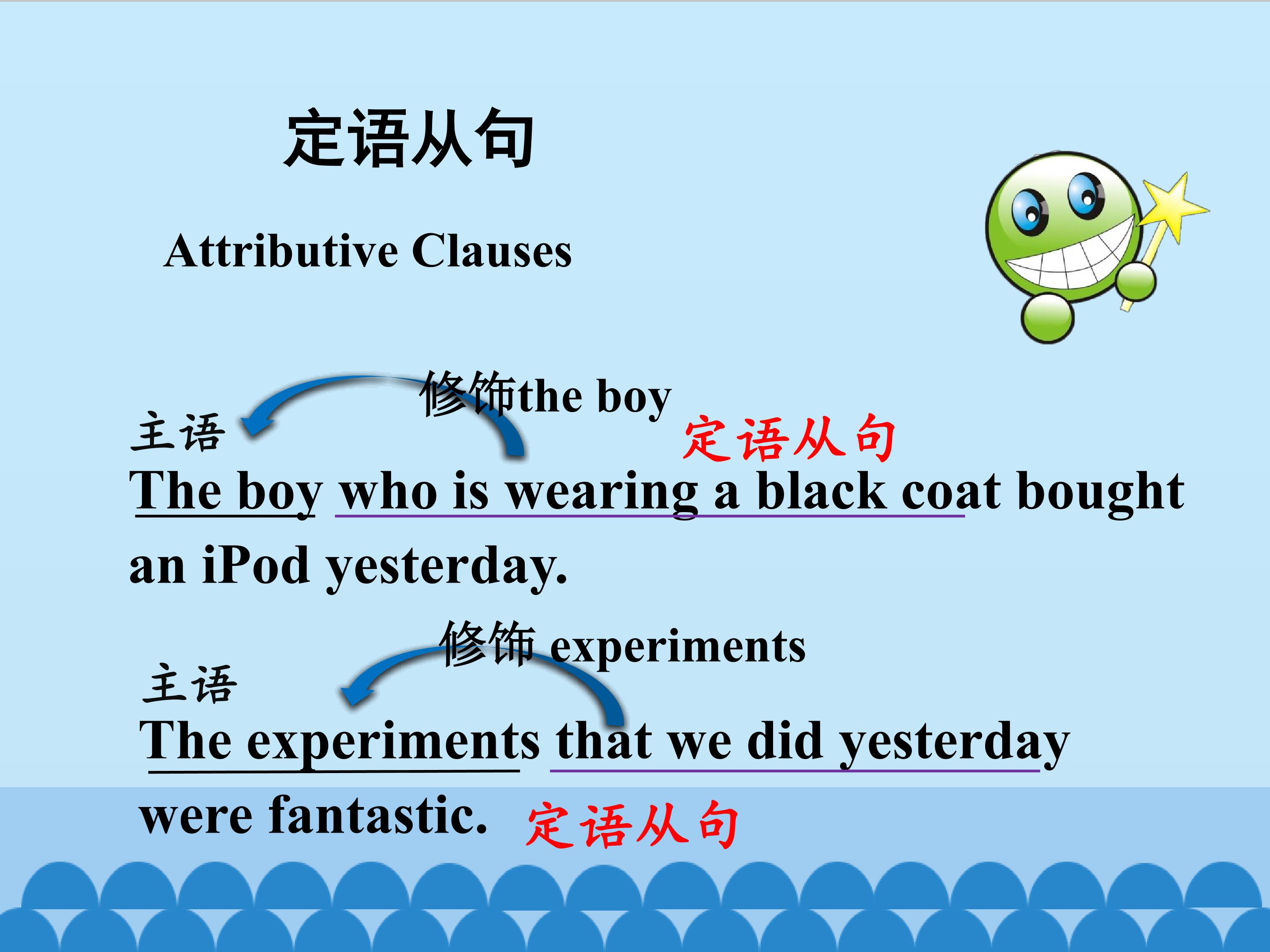 定语从句

Attributive Clauses

修饰the boy

主语

定语从句

The boy who is wearing a black coat bought an iPod yesterday.

修饰 experiments

主语

The experiments that we did yesterday were fantastic.

定语从句